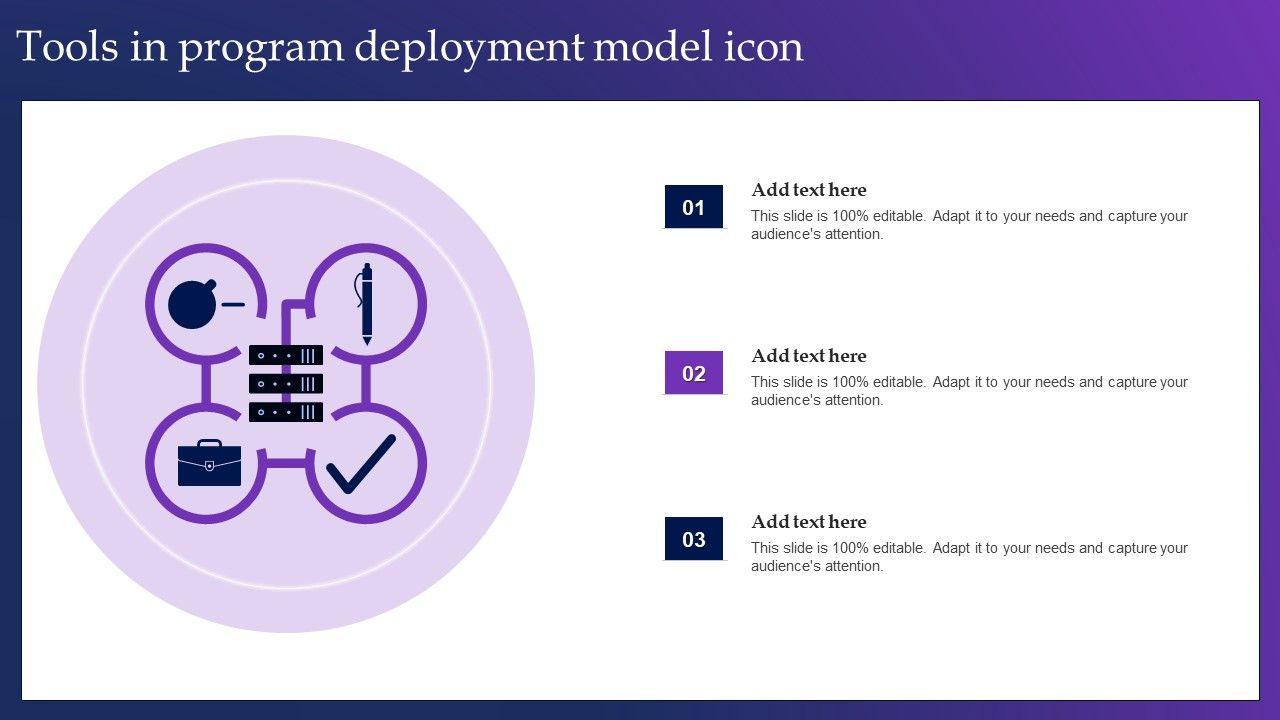 Tools in program deployment model icon

01

Add text here

This slide is 100% editable. Adapt it to your needs and capture your audience's attention.

02

Add text here

This slide is 100% editable. Adapt it to your needs and capture your audience's attention.

03

Add text here

This slide is 100% editable. Adapt it to your needs and capture your audience's attention.